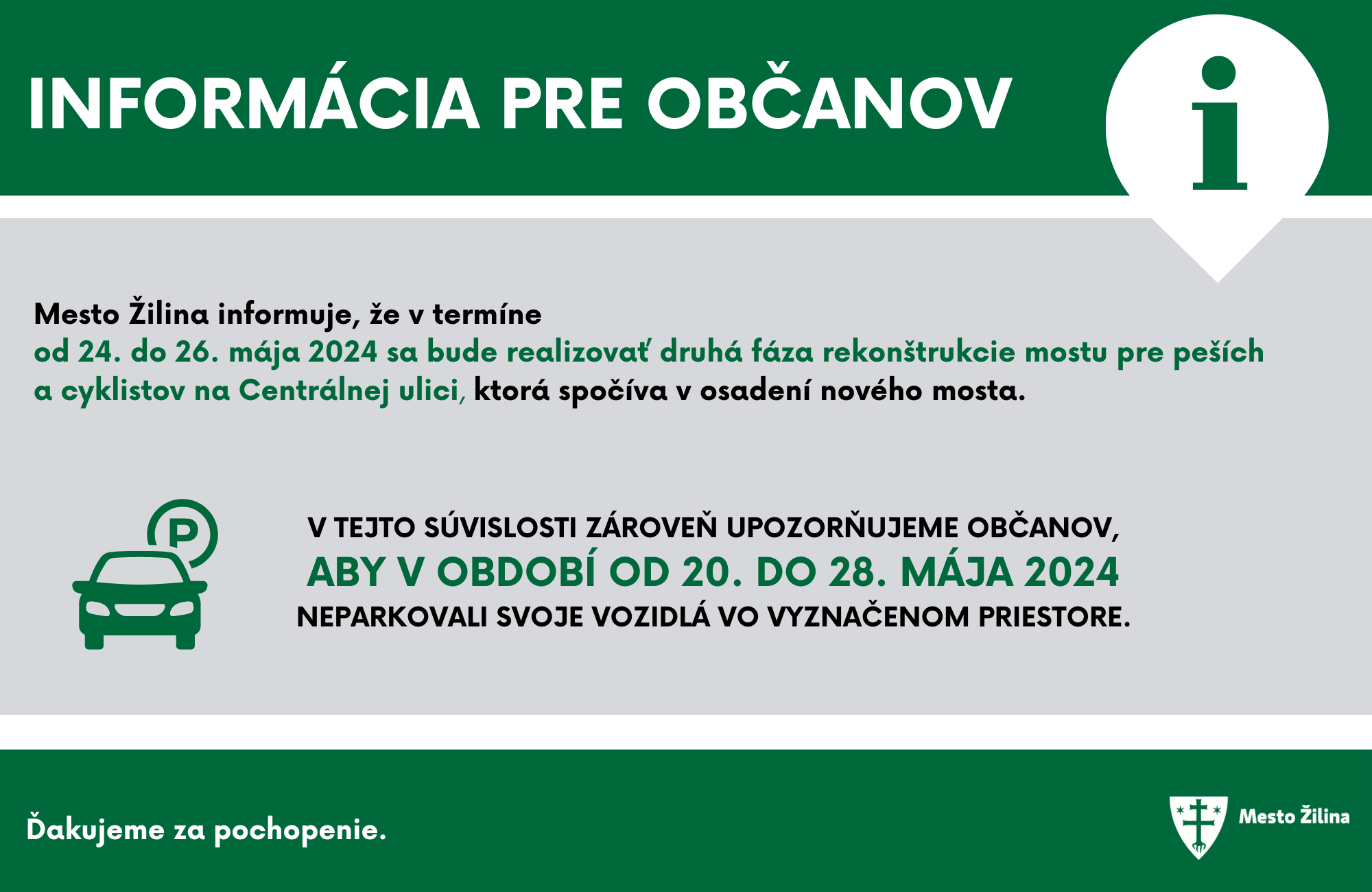 INFORMÁCIA PRE OBČANOV

i

Mesto Žilina informuje, že v termíne od 24. do 26. mája 2024 sa bude realizovať druhá fáza rekonštrukcie mostu pre peších a cyklistov na Centrálnej ulici, ktorá spočíva v osadení nového mosta.

P

V TEJTO SÚVISLOSTI ZÁROVEŇ UPOZORŇUJEME OBČANOV, ABY V OBDOBÍ OD 20. DO 28. MÁJA 2024 NEPARKOVALI SVOJE VOZIDLÁ VO VYZNAČENOM PRIESTORE.

Ďakujeme za pochopenie.

Mesto Žilina